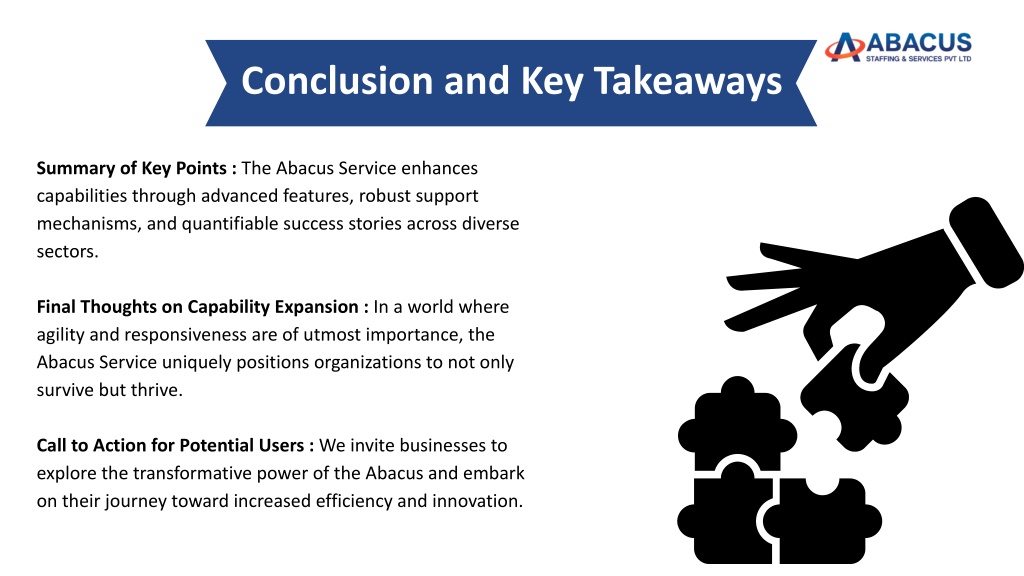 ABACUS
STAFFING & SERVICES PVT LTD

Conclusion and Key Takeaways

Summary of Key Points : The Abacus Service enhances capabilities through advanced features, robust support mechanisms, and quantifiable success stories across diverse sectors.

Final Thoughts on Capability Expansion : In a world where agility and responsiveness are of utmost importance, the Abacus Service uniquely positions organizations to not only survive but thrive.

Call to Action for Potential Users : We invite businesses to explore the transformative power of the Abacus and embark on their journey toward increased efficiency and innovation.